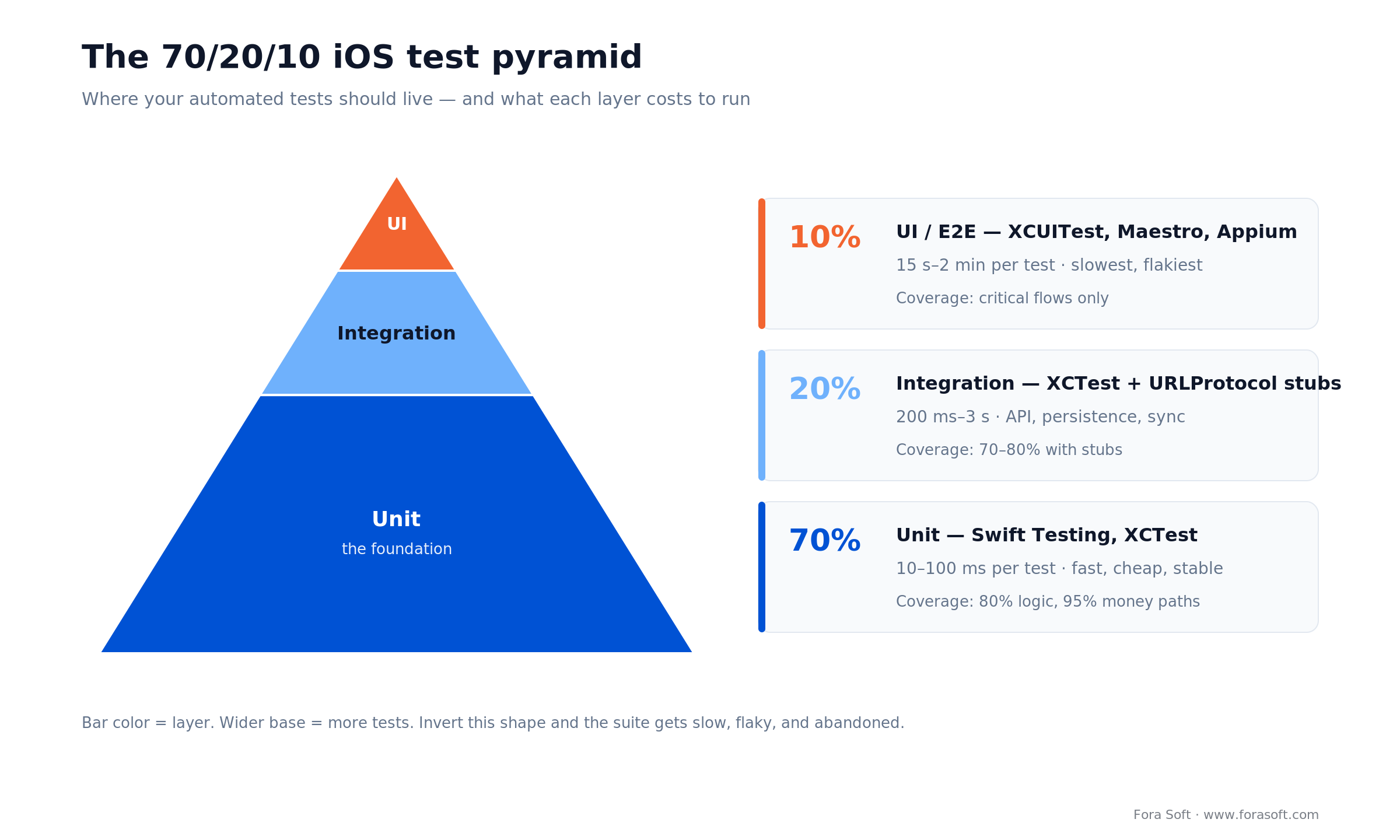 The 70/20/10 iOS test pyramid

Where your automated tests should live — and what each layer costs to run

UI

Integration

Unit
the foundation

10%
UI / E2E — XCUITest, Maestro, Appium
15 s–2 min per test · slowest, flakiest
Coverage: critical flows only

20%
Integration — XCTest + URLProtocol stubs
200 ms–3 s · API, persistence, sync
Coverage: 70–80% with stubs

70%
Unit — Swift Testing, XCTest
10–100 ms per test · fast, cheap, stable
Coverage: 80% logic, 95% money paths

Bar color = layer. Wider base = more tests. Invert this shape and the suite gets slow, flaky, and abandoned.

Fora Soft · www.forasoft.com